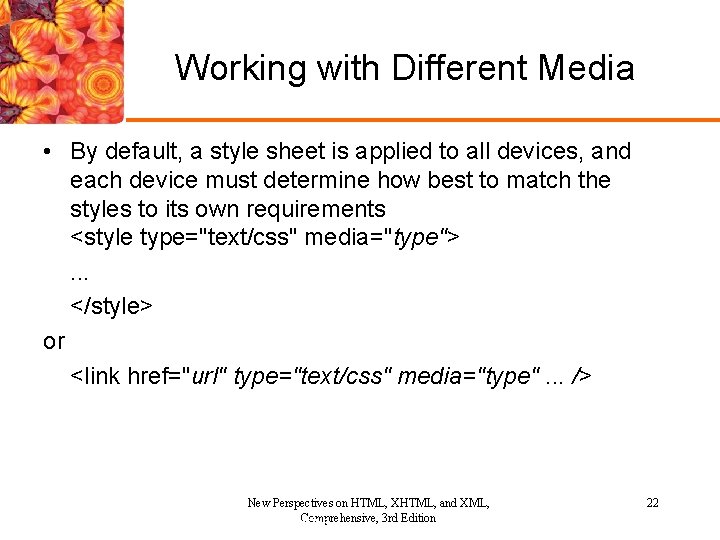 Working with Different Media

• By default, a style sheet is applied to all devices, and each device must determine how best to match the styles to its own requirements
<style type="text/css" media="type">
...
</style>

or

<link href="url" type="text/css" media="type" ... />

New Perspectives on HTML, XHTML, and XML, Comprehensive, 3rd Edition

22